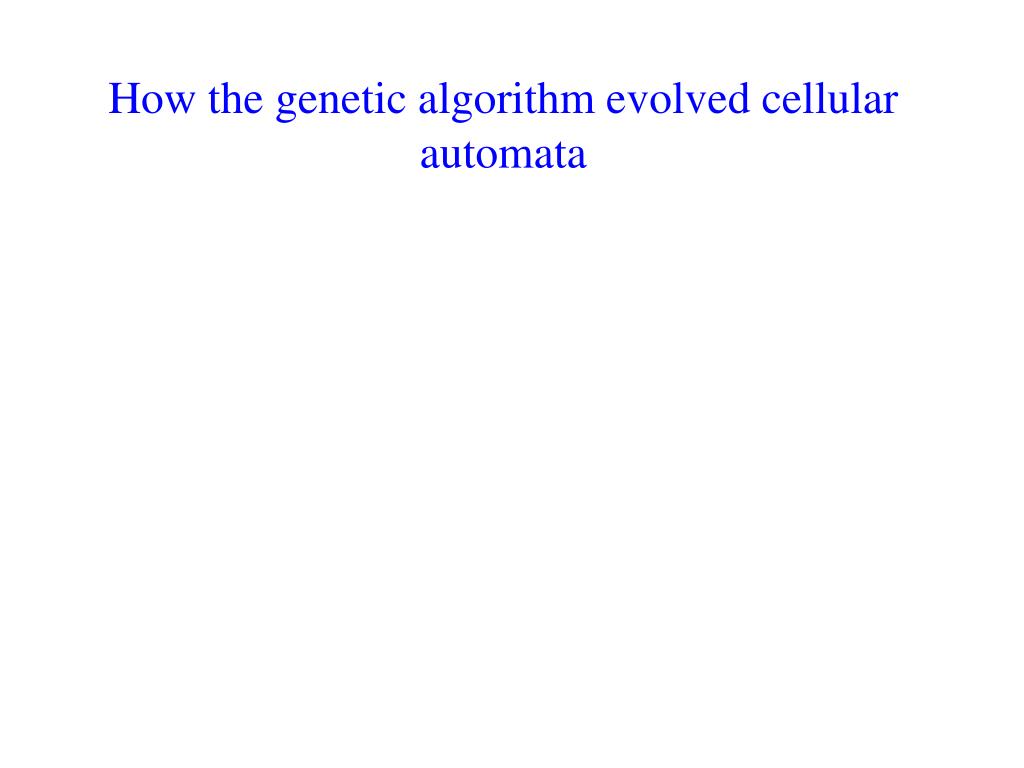 How the genetic algorithm evolved cellular automata